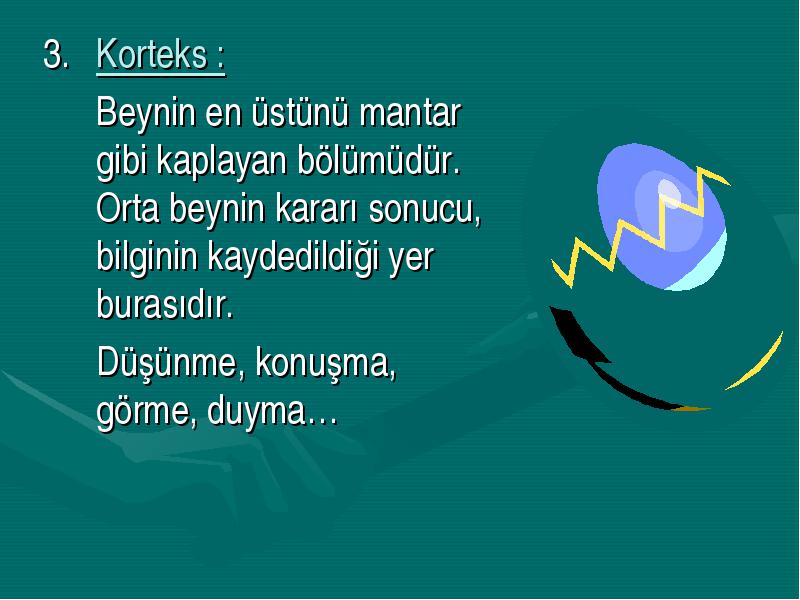 3. Korteks :

Beynin en üstünü mantar gibi kaplayan bölümüdür. Orta beynin kararı sonucu, bilginin kaydedildiği yer burasıdır.

Düşünme, konuşma, görme, duyma…